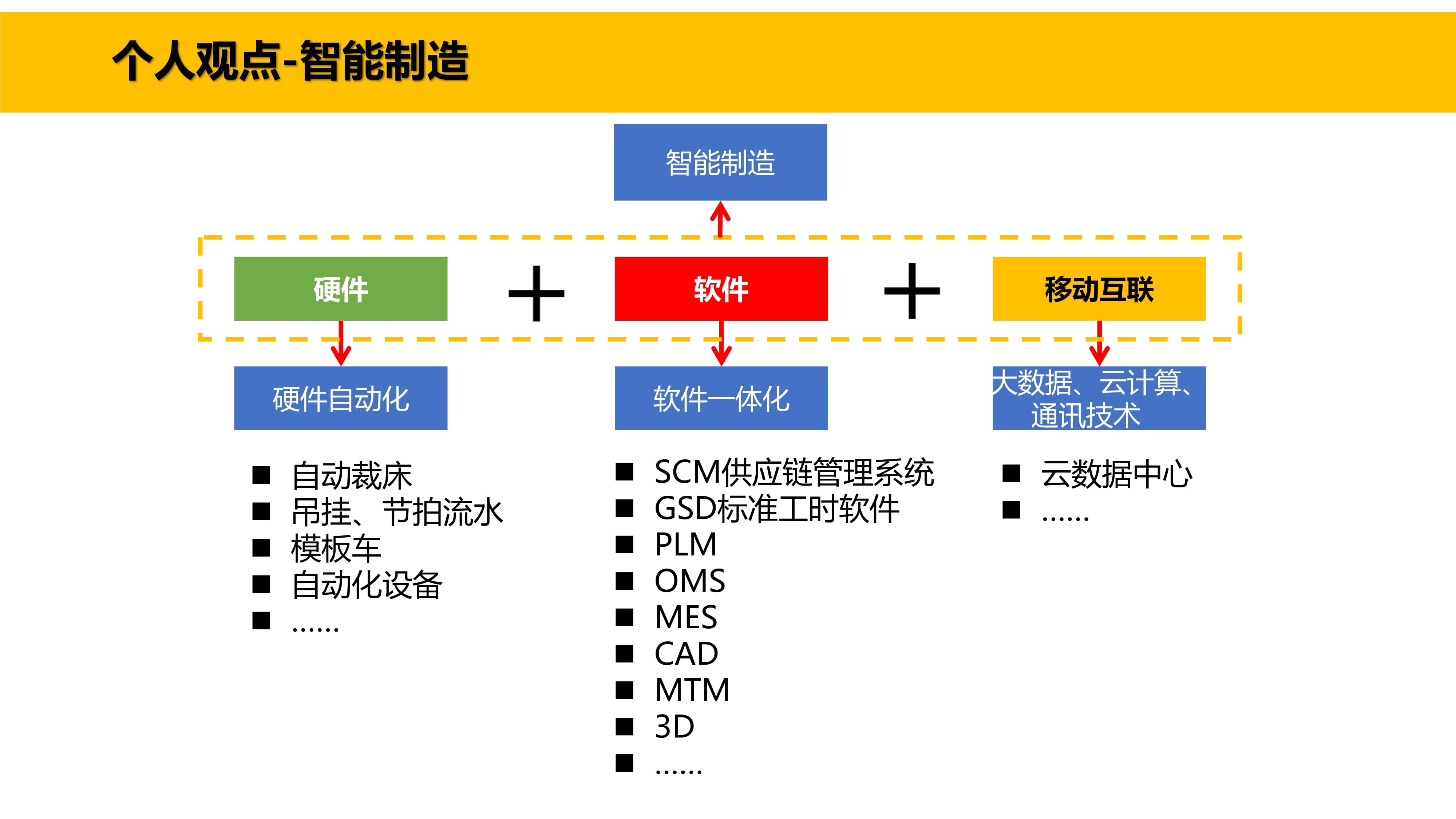 个人观点-智能制造

智能制造

硬件 + 软件 + 移动互联

硬件自动化

软件一体化

大数据、云计算、通讯技术

■ 自动裁床
■ 吊挂、节拍流水
■ 模板车
■ 自动化设备
■ ……

■ SCM供应链管理系统
■ GSD标准工时软件
■ PLM
■ OMS
■ MES
■ CAD
■ MTM
■ 3D
■ ……

■ 云数据中心
■ ……